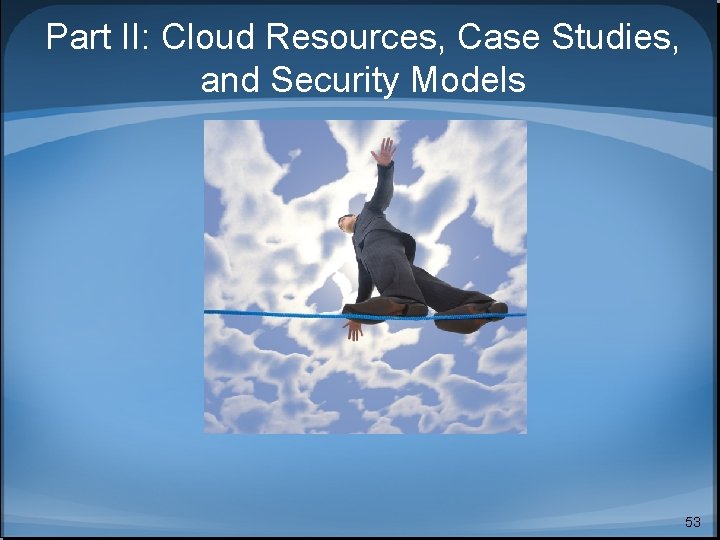 Part II: Cloud Resources, Case Studies, and Security Models

53